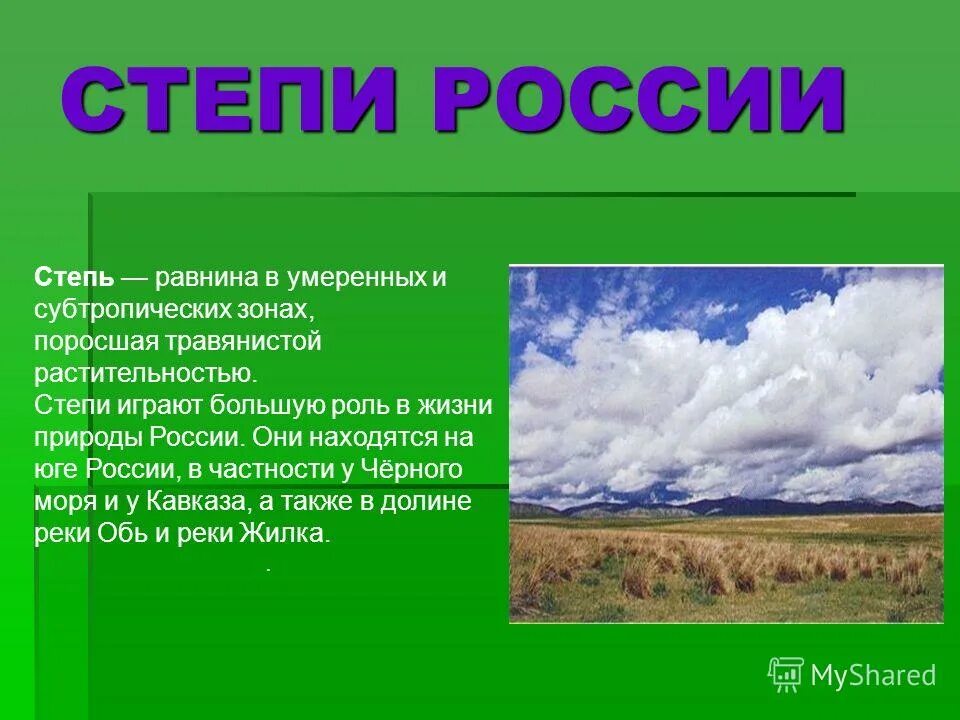 СТЕПИ РОССИИ

Степь — равнина в умеренных и субтропических зонах, поросшая травянистой растительностью.
Степи играют большую роль в жизни природы России. Они находятся на юге России, в частности у Чёрного моря и у Кавказа, а также в долине реки Обь и реки Жилка.

.

MyShared